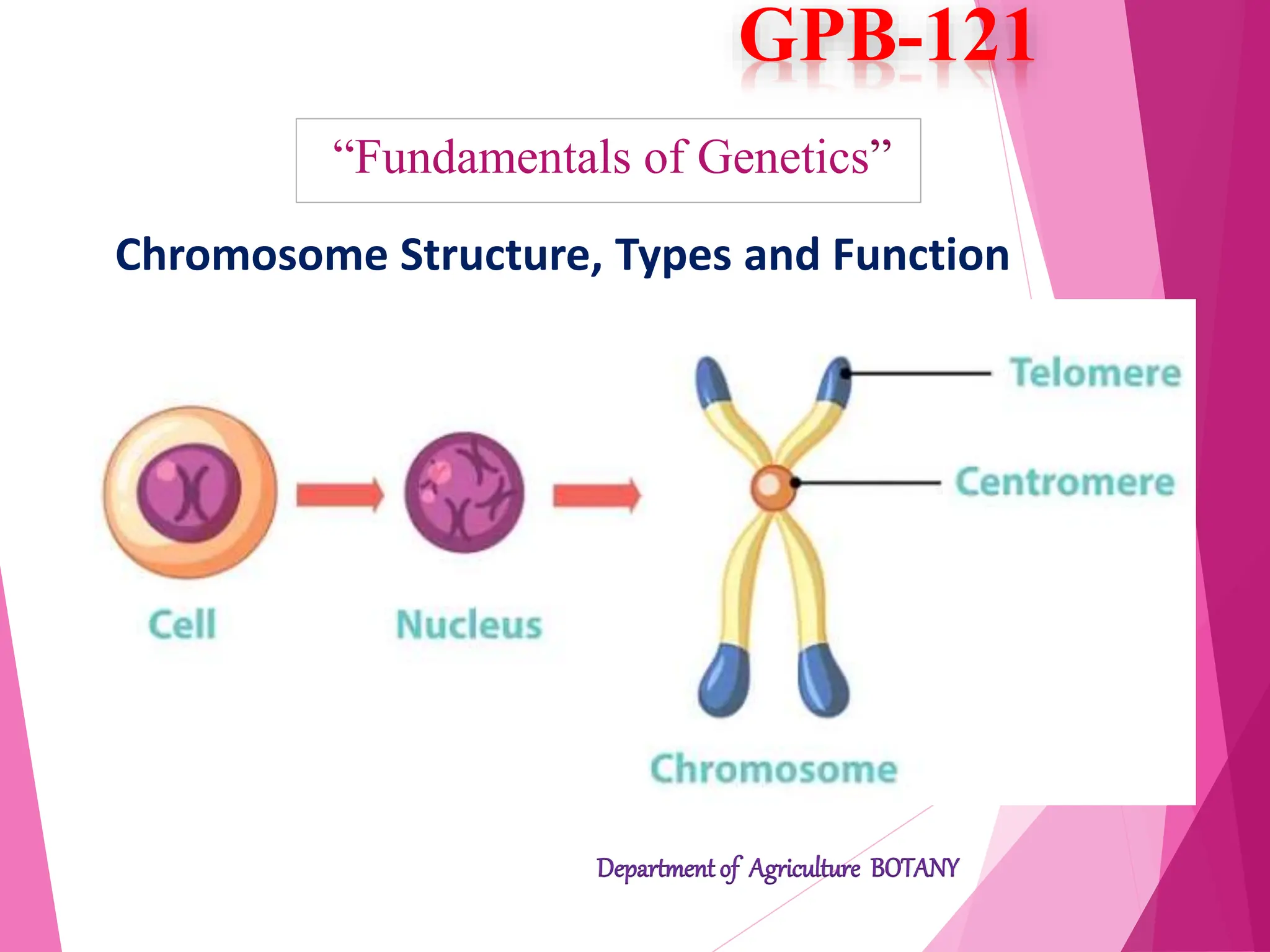 GPB-121

“Fundamentals of Genetics”

Chromosome Structure, Types and Function

Telomere

Centromere

Cell

Nucleus

Chromosome

Department of Agriculture BOTANY